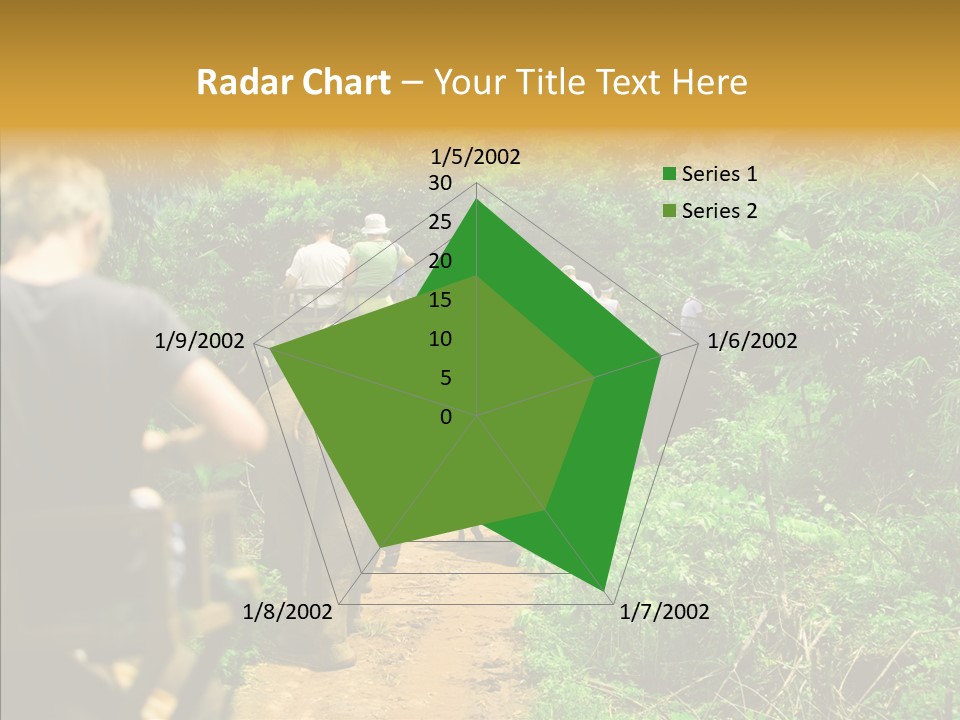 Radar Chart – Your Title Text Here

1/5/2002
30
25
20
15
10
5
0
1/6/2002
1/7/2002
1/8/2002
1/9/2002

Series 1
Series 2